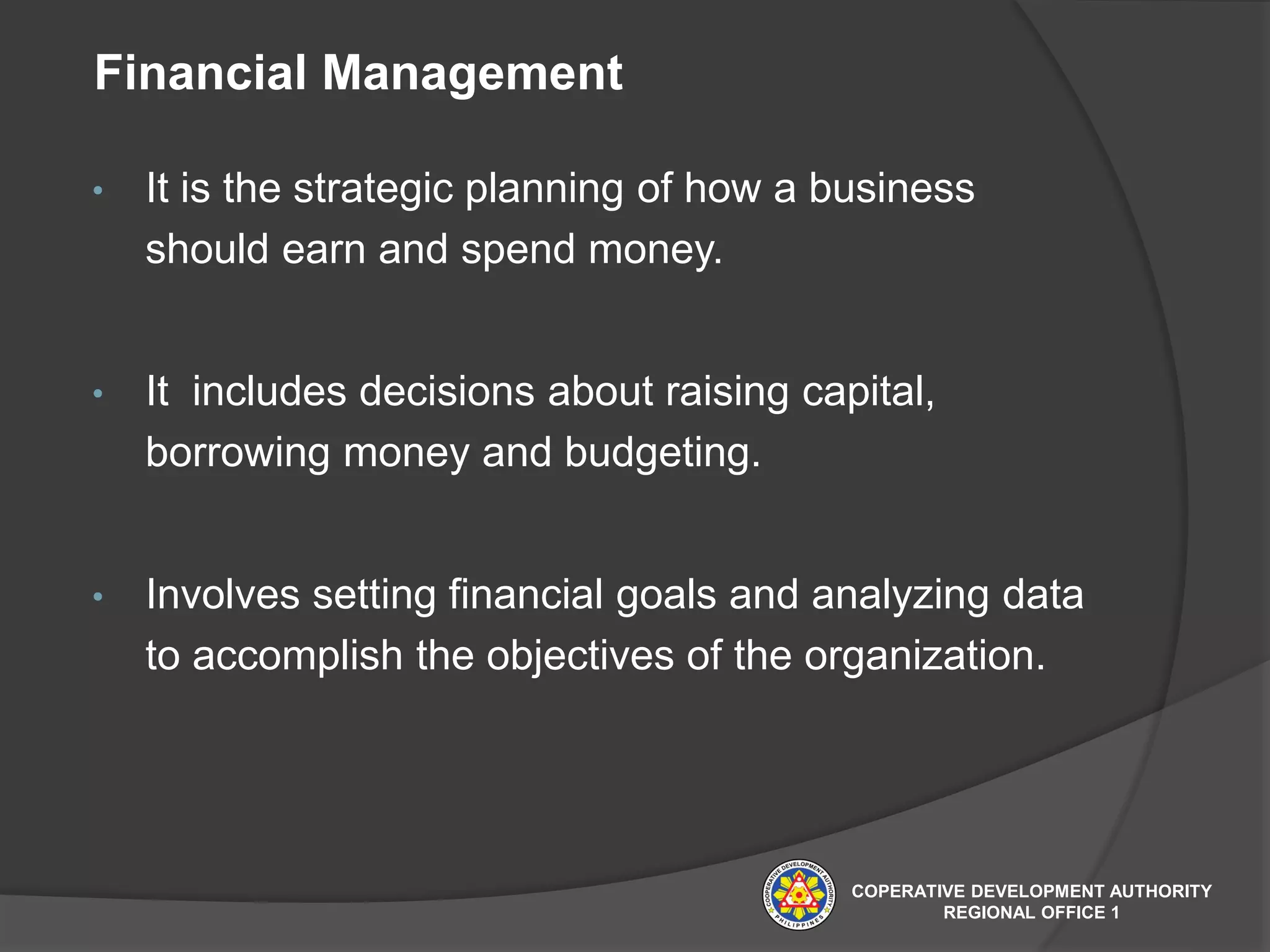 Financial Management

• It is the strategic planning of how a business should earn and spend money.

• It includes decisions about raising capital, borrowing money and budgeting.

• Involves setting financial goals and analyzing data to accomplish the objectives of the organization.

COOPERATIVE DEVELOPMENT AUTHORITY PHILIPPINES

COPERATIVE DEVELOPMENT AUTHORITY
REGIONAL OFFICE 1